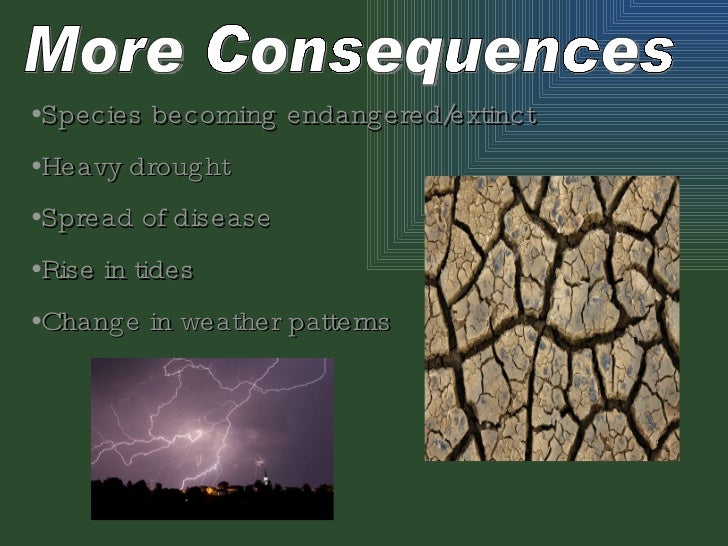 More Consequences

•Species becoming endangered/extinct

•Heavy drought

•Spread of disease

•Rise in tides

•Change in weather patterns